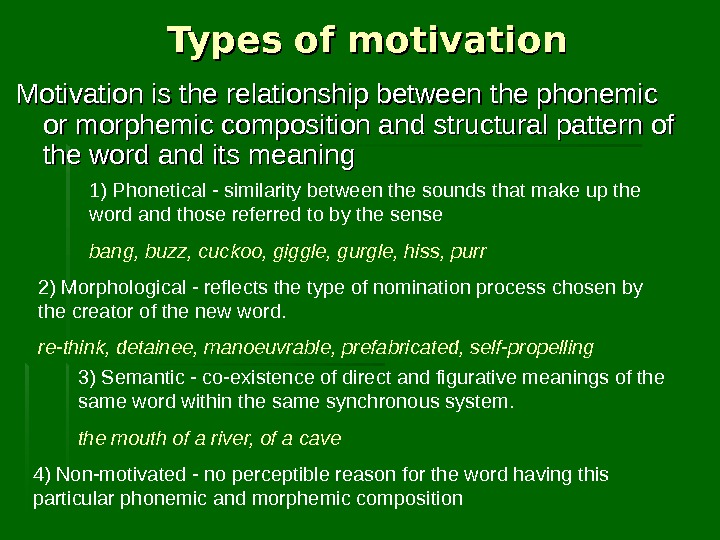 Types of motivation

Motivation is the relationship between the phonemic or morphemic composition and structural pattern of the word and its meaning

1) Phonetical - similarity between the sounds that make up the word and those referred to by the sense

bang, buzz, cuckoo, giggle, gurgle, hiss, purr

2) Morphological - reflects the type of nomination process chosen by the creator of the new word.

re-think, detainee, manoeuvrable, prefabricated, self-propelling

3) Semantic - co-existence of direct and figurative meanings of the same word within the same synchronous system.

the mouth of a river, of a cave

4) Non-motivated - no perceptible reason for the word having this particular phonemic and morphemic composition